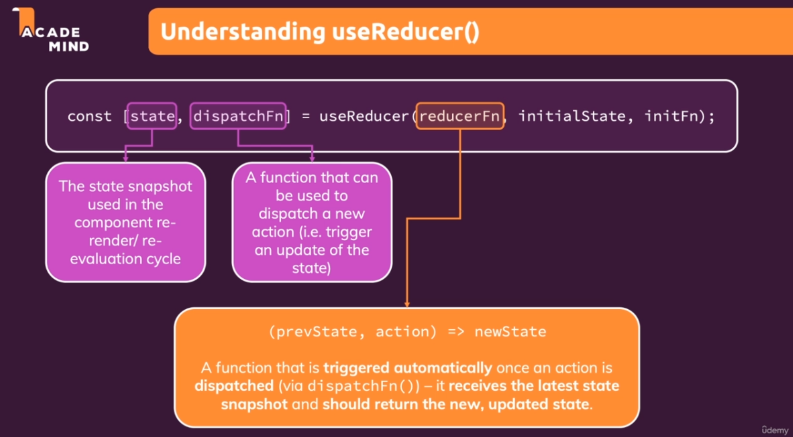 ACADE MIND

Understanding useReducer()

const [state, dispatchFn] = useReducer(reducerFn, initialState, initFn);

The state snapshot used in the component re-render/ re-evaluation cycle

A function that can be used to dispatch a new action (i.e. trigger an update of the state)

(prevState, action) => newState

A function that is triggered automatically once an action is dispatched (via dispatchFn()) – it receives the latest state snapshot and should return the new, updated state.

ûdemy